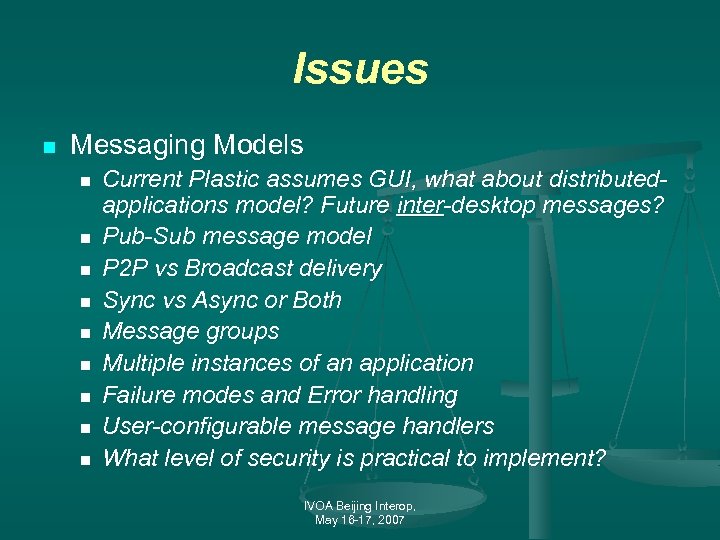 Issues

Messaging Models

Current Plastic assumes GUI, what about distributed-applications model? Future inter-desktop messages?

Pub-Sub message model

P2P vs Broadcast delivery

Sync vs Async or Both

Message groups

Multiple instances of an application

Failure modes and Error handling

User-configurable message handlers

What level of security is practical to implement?

IVOA Beijing Interop, May 16-17, 2007